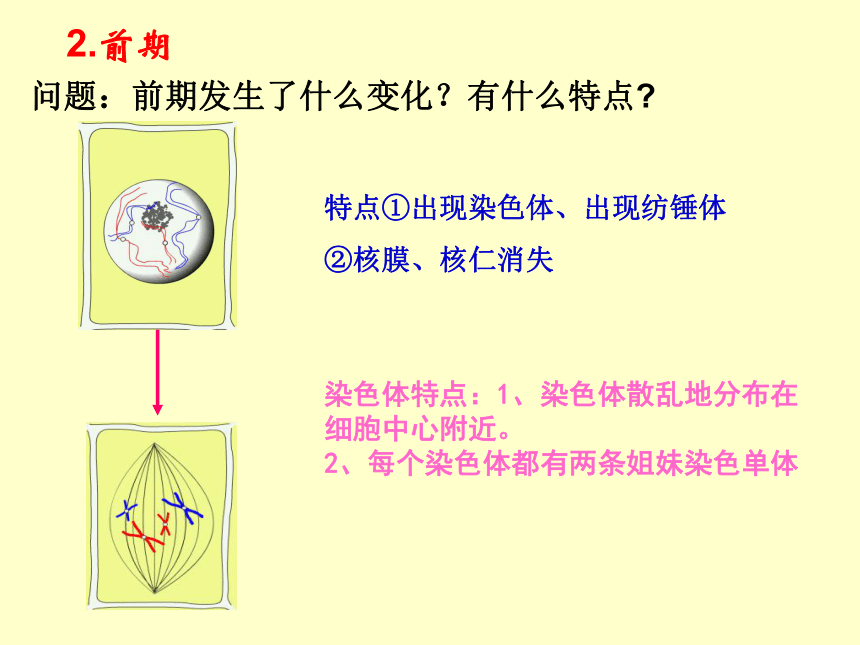 2.前期

问题：前期发生了什么变化？有什么特点？

特点①出现染色体、出现纺锤体

②核膜、核仁消失

染色体特点：1、染色体散乱地分布在细胞中心附近。
2、每个染色体都有两条姐妹染色单体